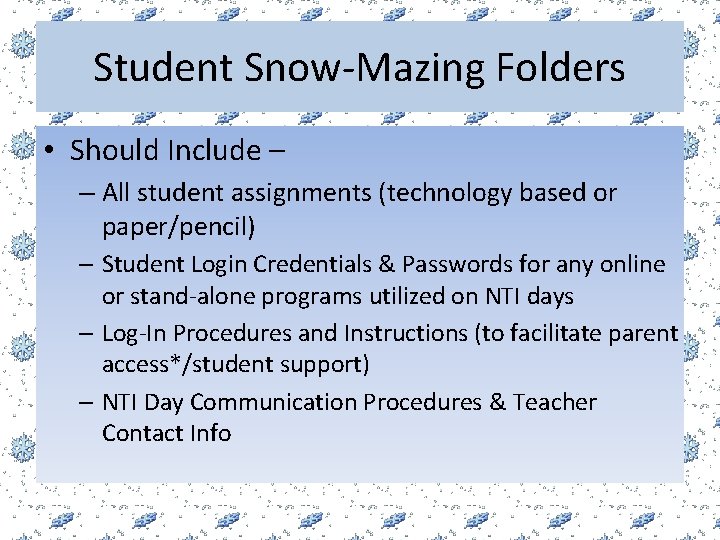 Student Snow-Mazing Folders

• Should Include –
  – All student assignments (technology based or paper/pencil)
  – Student Login Credentials & Passwords for any online or stand-alone programs utilized on NTI days
  – Log-In Procedures and Instructions (to facilitate parent access*/student support)
  – NTI Day Communication Procedures & Teacher Contact Info